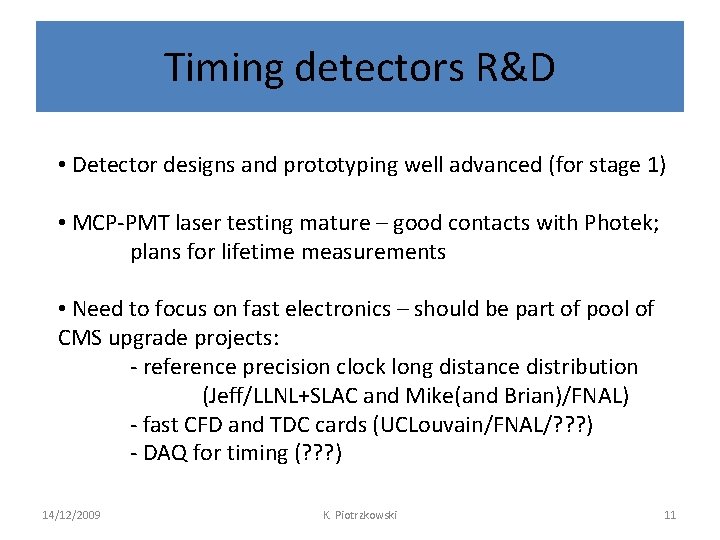 Timing detectors R&D

• Detector designs and prototyping well advanced (for stage 1)

• MCP-PMT laser testing mature – good contacts with Photek; plans for lifetime measurements

• Need to focus on fast electronics – should be part of pool of CMS upgrade projects:
- reference precision clock long distance distribution (Jeff/LLNL+SLAC and Mike(and Brian)/FNAL)
- fast CFD and TDC cards (UCLouvain/FNAL/???)
- DAQ for timing (???)

14/12/2009 K. Piotrzkowski 11